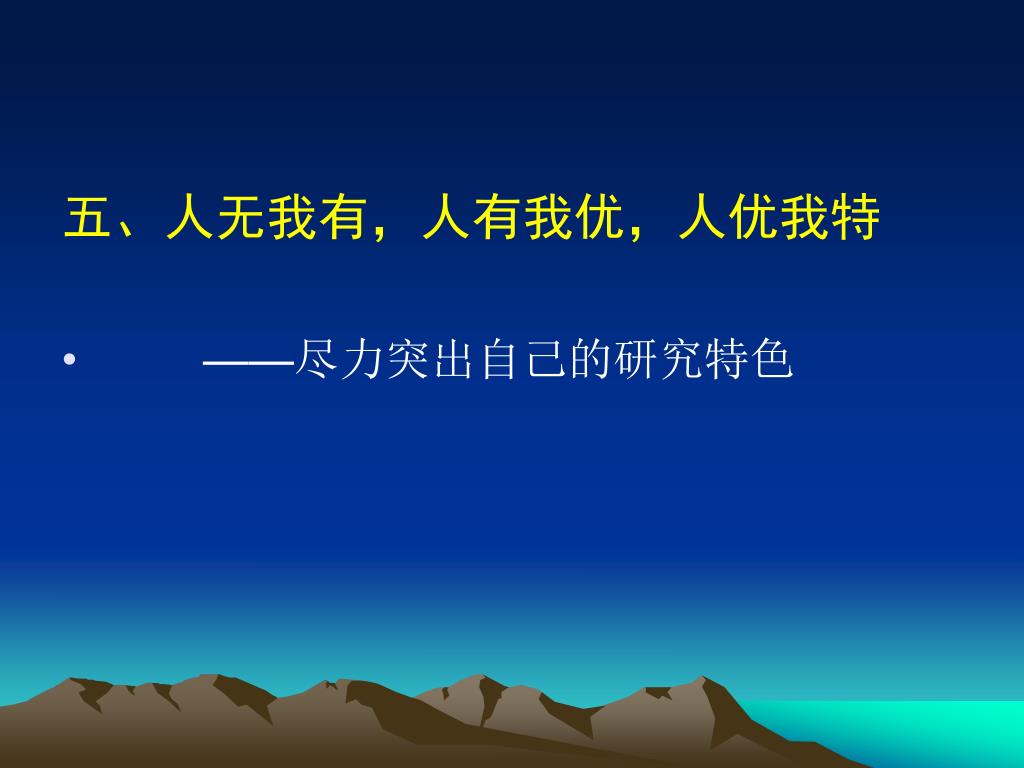 五、人无我有，人有我优，人优我特

• ——尽力突出自己的研究特色